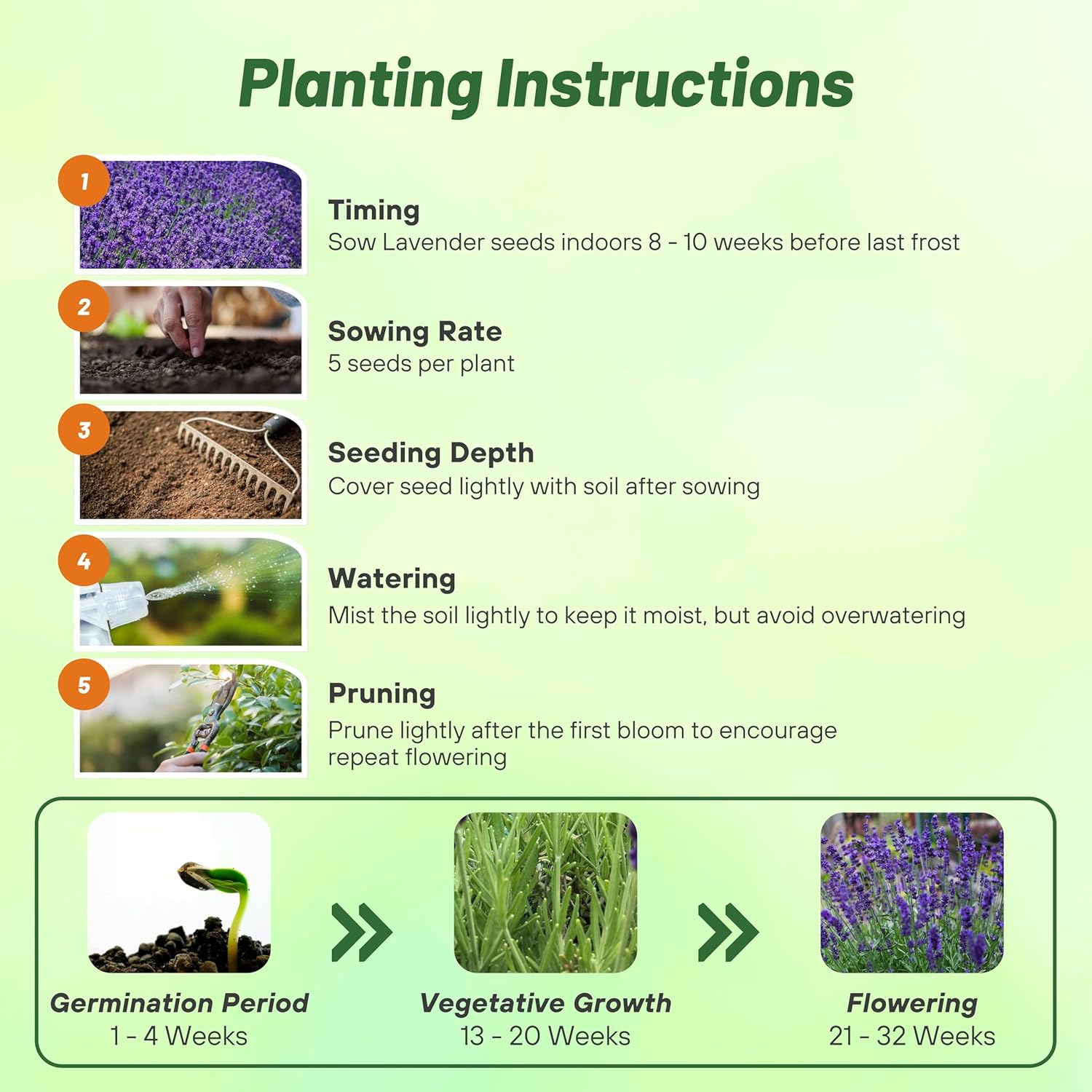 Planting Instructions

1
Timing
Sow Lavender seeds indoors 8 - 10 weeks before last frost

2
Sowing Rate
5 seeds per plant

3
Seeding Depth
Cover seed lightly with soil after sowing

4
Watering
Mist the soil lightly to keep it moist, but avoid overwatering

5
Pruning
Prune lightly after the first bloom to encourage repeat flowering

Germination Period
1 - 4 Weeks

Vegetative Growth
13 - 20 Weeks

Flowering
21 - 32 Weeks